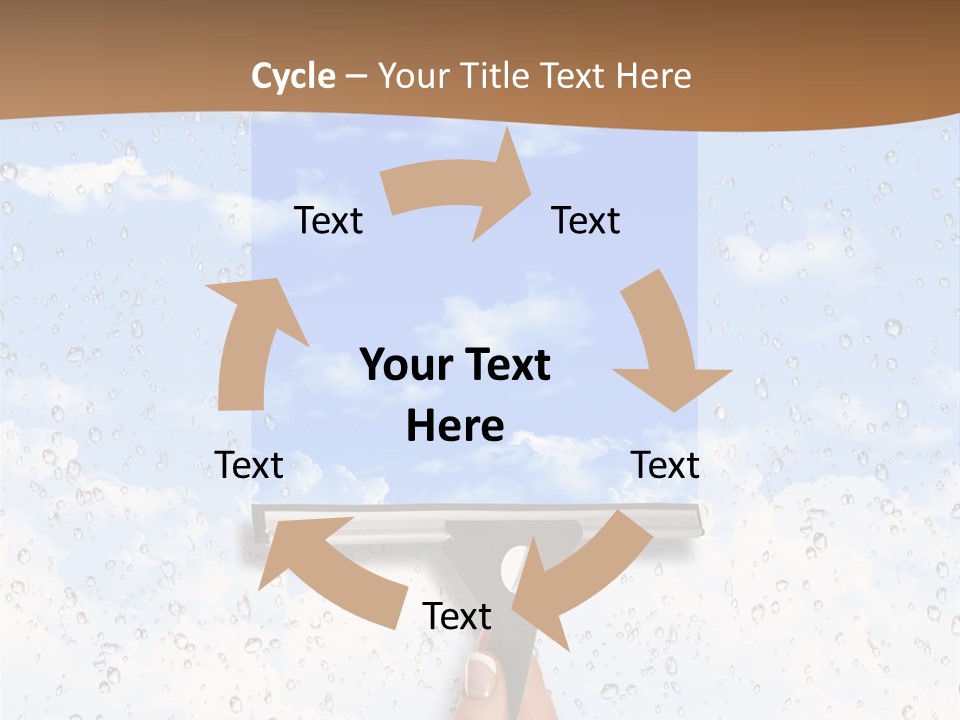 Cycle – Your Title Text Here

Text

Text

Your Text Here

Text

Text

Text